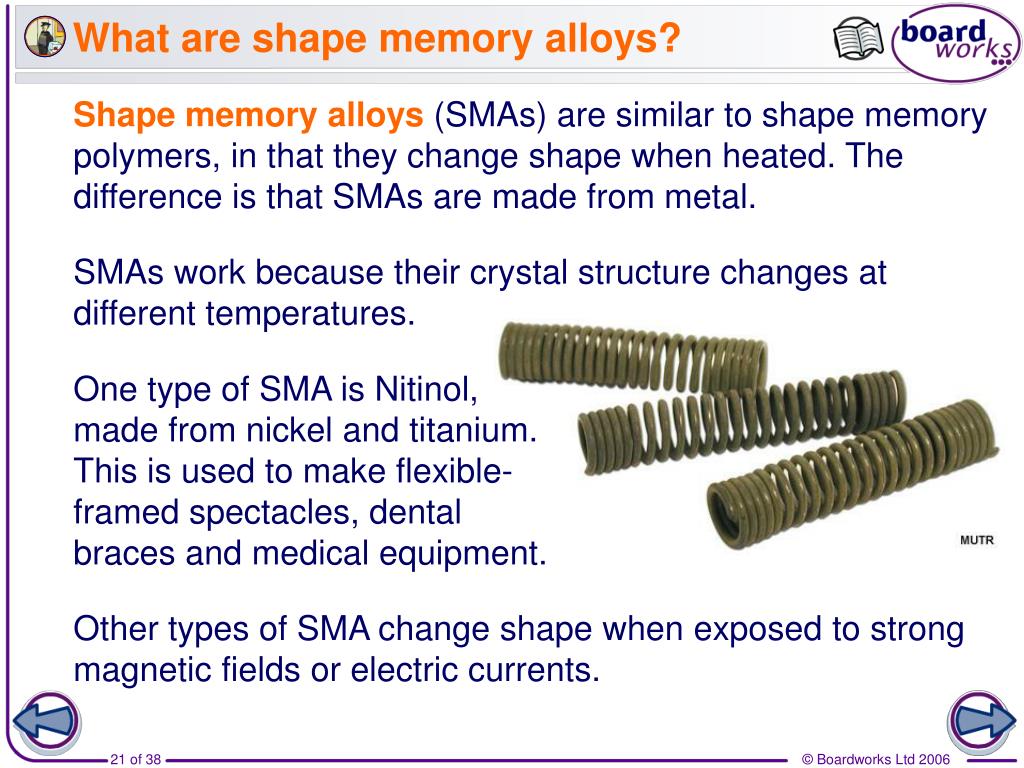 What are shape memory alloys?

board works

Shape memory alloys (SMAs) are similar to shape memory polymers, in that they change shape when heated. The difference is that SMAs are made from metal.

SMAs work because their crystal structure changes at different temperatures.

One type of SMA is Nitinol, made from nickel and titanium. This is used to make flexible-framed spectacles, dental braces and medical equipment.

MUTR

Other types of SMA change shape when exposed to strong magnetic fields or electric currents.

21 of 38

© Boardworks Ltd 2006